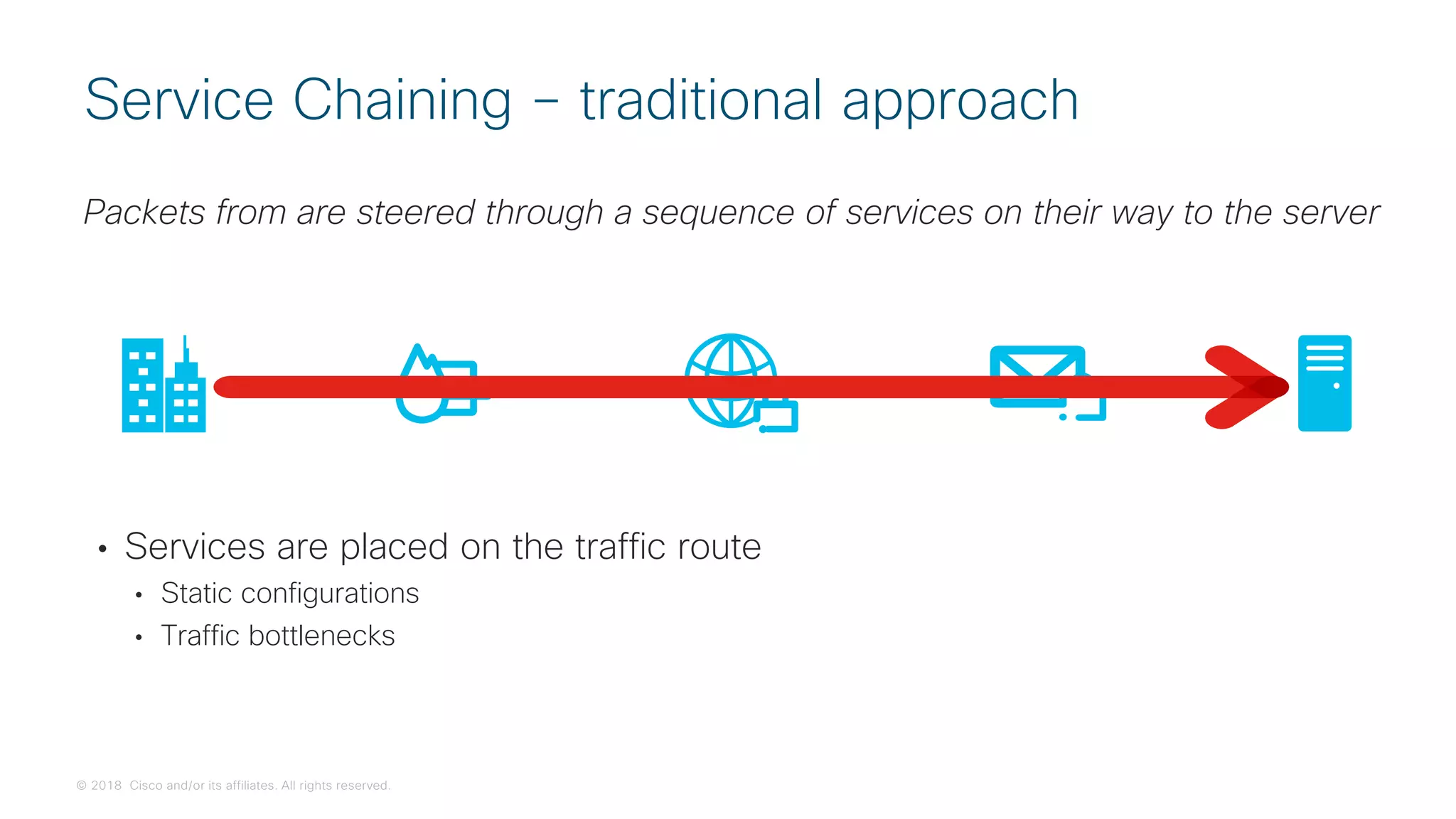 Service Chaining – traditional approach

Packets from are steered through a sequence of services on their way to the server

• Services are placed on the traffic route
  • Static configurations
  • Traffic bottlenecks

© 2018 Cisco and/or its affiliates. All rights reserved.